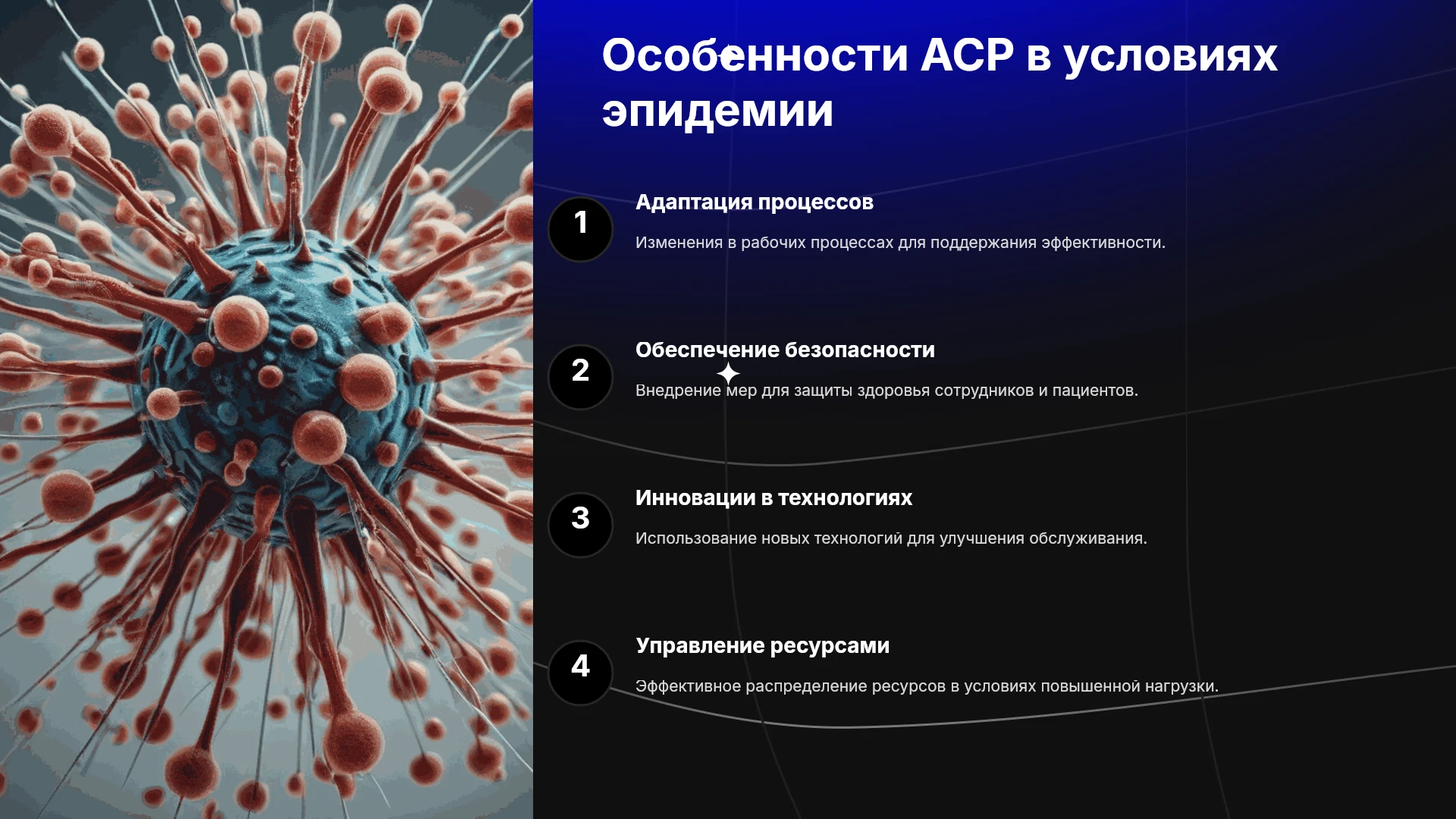 Особенности АСР в условиях эпидемии

1
Адаптация процессов
Изменения в рабочих процессах для поддержания эффективности.

2
Обеспечение безопасности
Внедрение мер для защиты здоровья сотрудников и пациентов.

3
Инновации в технологиях
Использование новых технологий для улучшения обслуживания.

4
Управление ресурсами
Эффективное распределение ресурсов в условиях повышенной нагрузки.